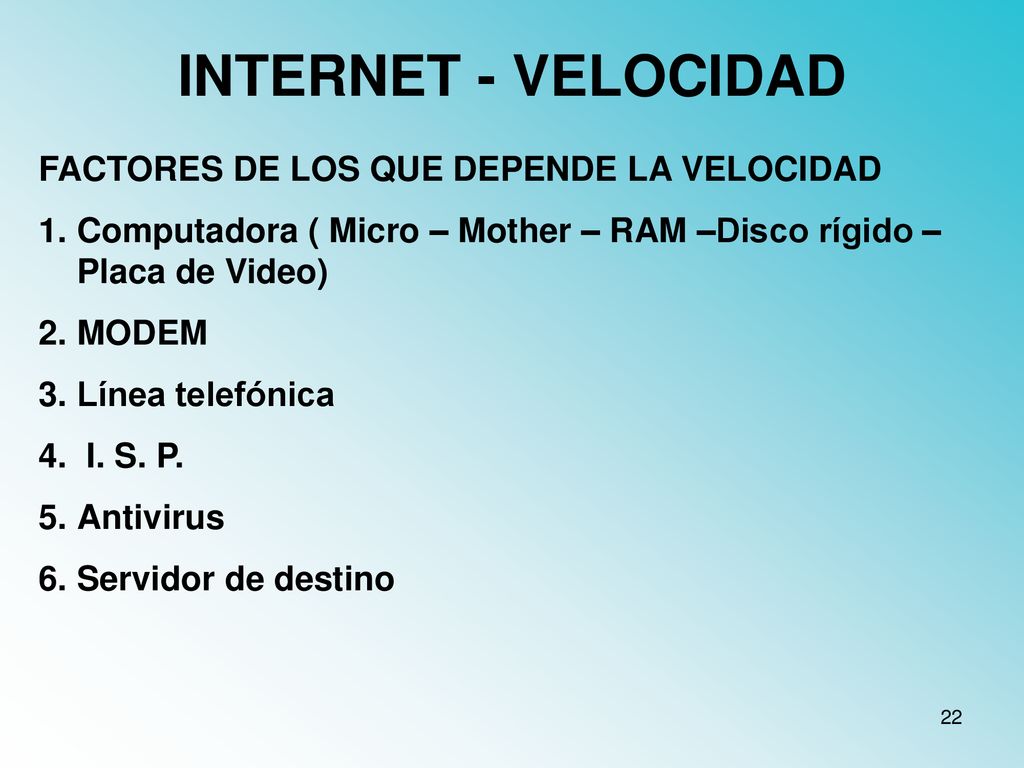 INTERNET - VELOCIDAD

FACTORES DE LOS QUE DEPENDE LA VELOCIDAD

1. Computadora ( Micro – Mother – RAM –Disco rígido – Placa de Video)

2. MODEM

3. Línea telefónica

4. I. S. P.

5. Antivirus

6. Servidor de destino

22